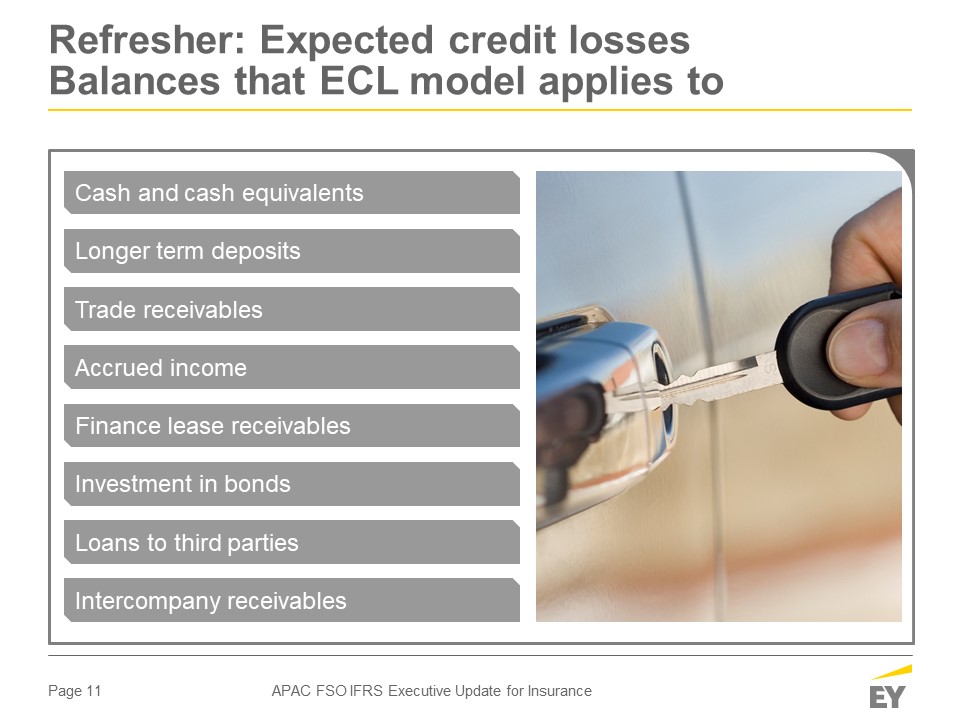 Refresher: Expected credit losses
Balances that ECL model applies to

Cash and cash equivalents

Longer term deposits

Trade receivables

Accrued income

Finance lease receivables

Investment in bonds

Loans to third parties

Intercompany receivables

Page 11

APAC FSO IFRS Executive Update for Insurance

EY